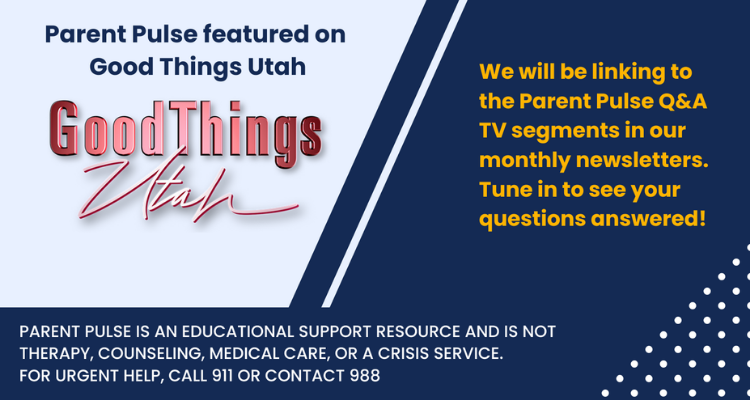 Parent Pulse featured on Good Things Utah

GoodThings Utah

We will be linking to the Parent Pulse Q&A TV segments in our monthly newsletters. Tune in to see your questions answered!

PARENT PULSE IS AN EDUCATIONAL SUPPORT RESOURCE AND IS NOT THERAPY, COUNSELING, MEDICAL CARE, OR A CRISIS SERVICE.
FOR URGENT HELP, CALL 911 OR CONTACT 988